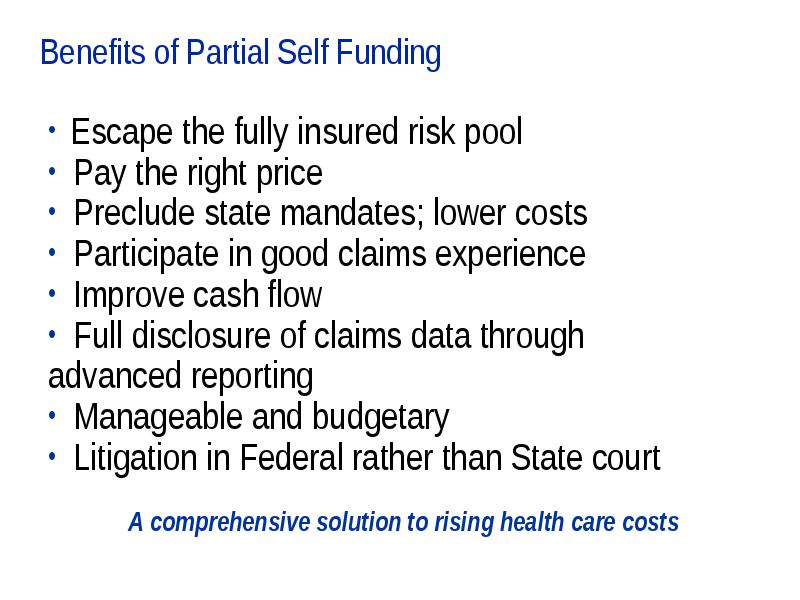 Benefits of Partial Self Funding

• Escape the fully insured risk pool
• Pay the right price
• Preclude state mandates; lower costs
• Participate in good claims experience
• Improve cash flow
• Full disclosure of claims data through advanced reporting
• Manageable and budgetary
• Litigation in Federal rather than State court

A comprehensive solution to rising health care costs